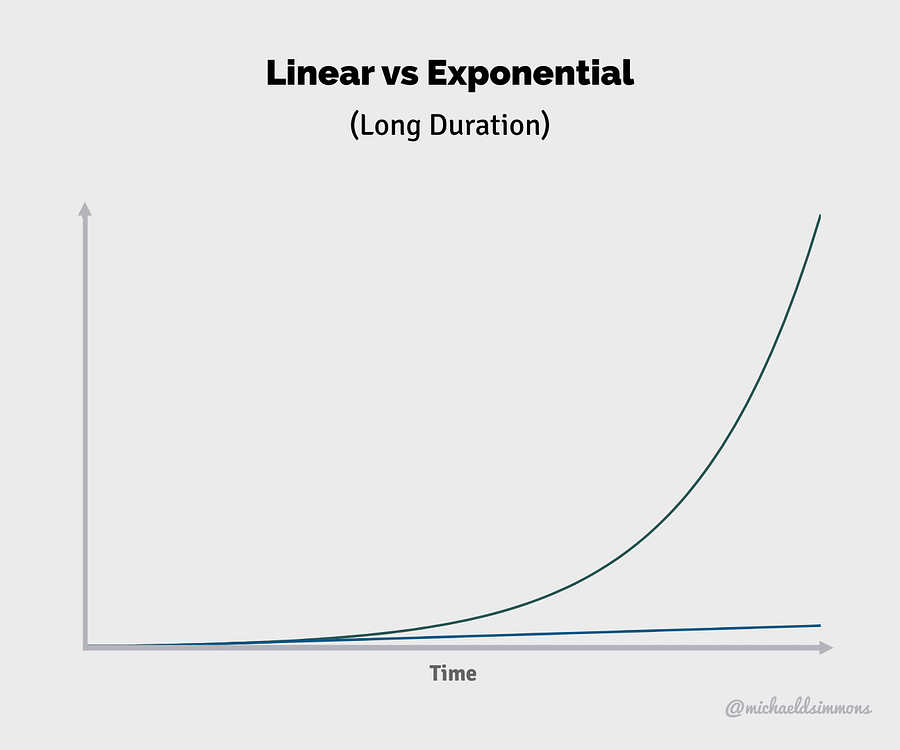 Linear vs Exponential

(Long Duration)

Time

@michaeldsimmons